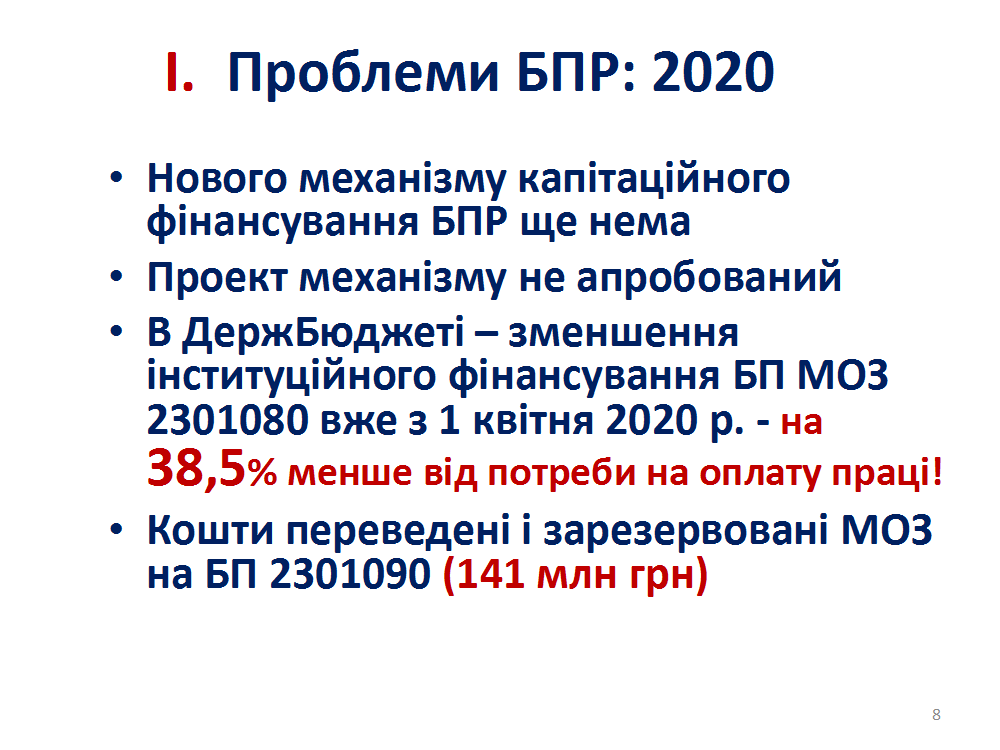 I. Проблеми БПР: 2020

• Нового механізму капітаційного фінансування БПР ще нема
• Проект механізму не апробований
• В ДержБюджеті – зменшення інституційного фінансування БП МОЗ 2301080 вже з 1 квітня 2020 р. - на 38,5% менше від потреби на оплату праці!
• Кошти переведені і зарезервовані МОЗ на БП 2301090 (141 млн грн)

8